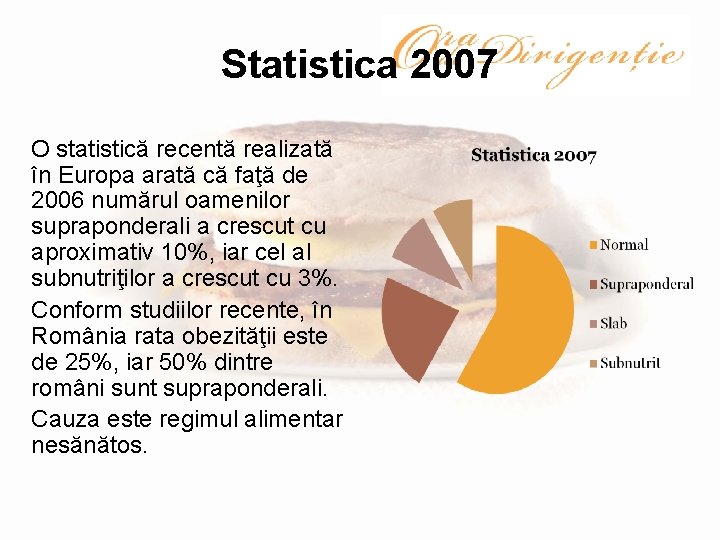 Ora Dirigenție

Statistica 2007

O statistică recentă realizată în Europa arată că faţă de 2006 numărul oamenilor supraponderali a crescut cu aproximativ 10%, iar cel al subnutriţilor a crescut cu 3%.

Conform studiilor recente, în România rata obezităţii este de 25%, iar 50% dintre români sunt supraponderali.

Cauza este regimul alimentar nesănătos.

Statistica 2007

Normal

Supraponderal

Slab

Subnutrit